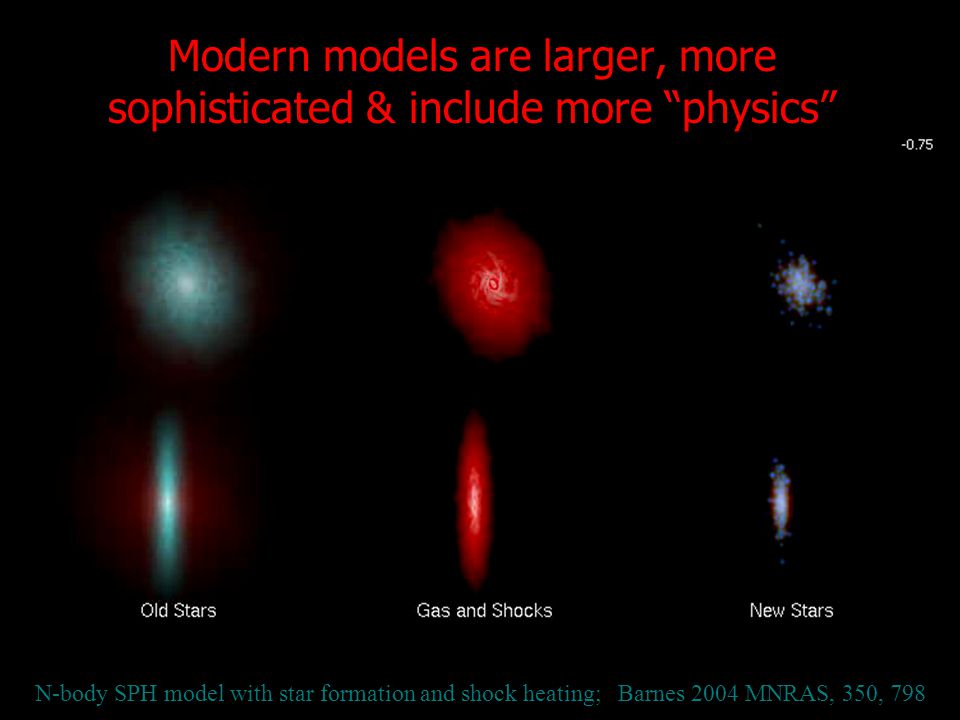 Modern models are larger, more sophisticated & include more “physics”

-0.75

Old Stars

Gas and Shocks

New Stars

N-body SPH model with star formation and shock heating; Barnes 2004 MNRAS, 350, 798